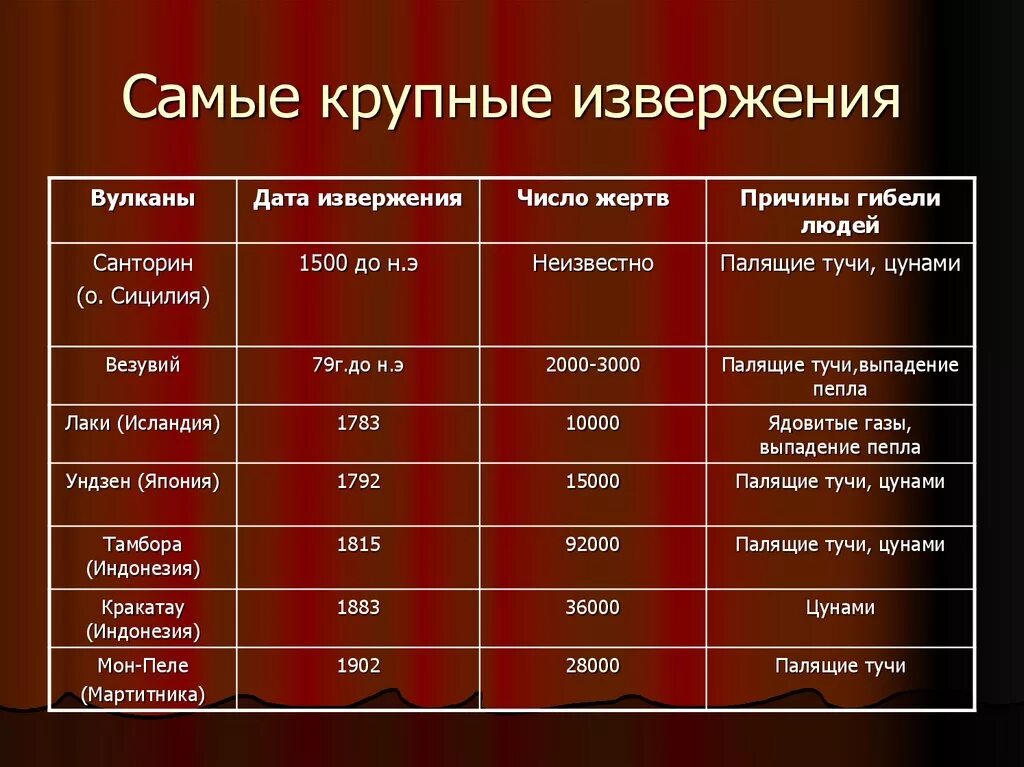 Самые крупные извержения

| Вулканы | Дата извержения | Число жертв | Причины гибели людей |
|---|---|---|---|
| Санторин (о. Сицилия) | 1500 до н.э | Неизвестно | Палящие тучи, цунами |
| Везувий | 79г.до н.э | 2000-3000 | Палящие тучи,выпадение пепла |
| Лаки (Исландия) | 1783 | 10000 | Ядовитые газы, выпадение пепла |
| Ундзен (Япония) | 1792 | 15000 | Палящие тучи, цунами |
| Тамбора (Индонезия) | 1815 | 92000 | Палящие тучи, цунами |
| Кракатау (Индонезия) | 1883 | 36000 | Цунами |
| Мон-Пеле (Мартитника) | 1902 | 28000 | Палящие тучи |